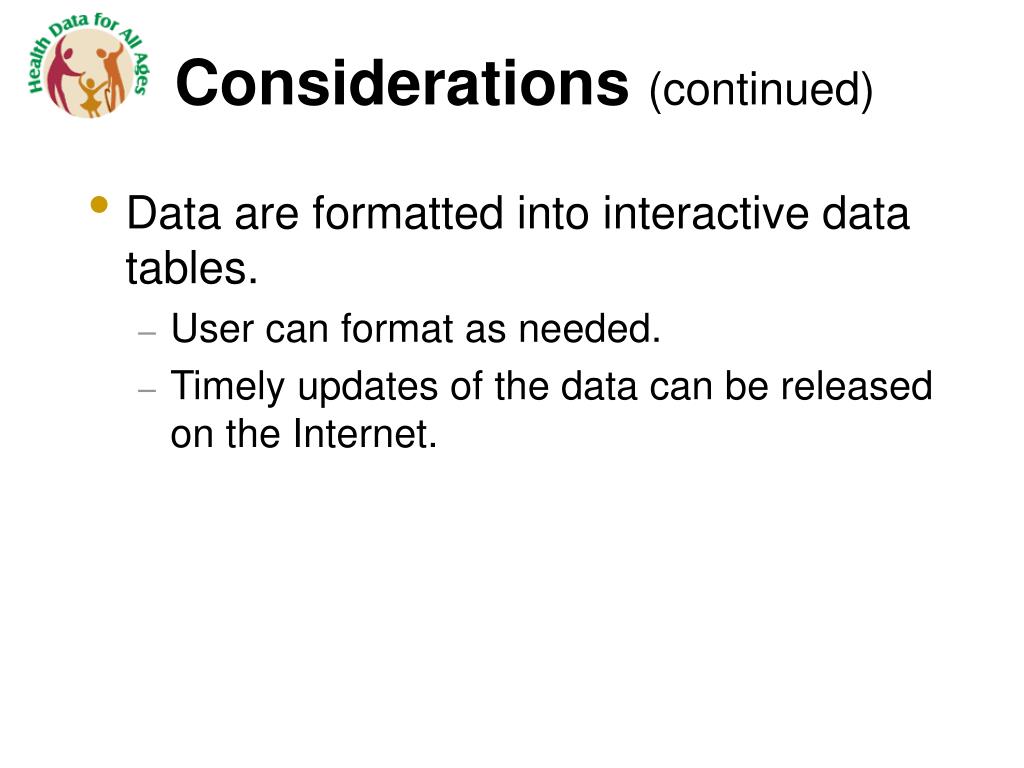 Health Data for All Ages

Considerations (continued)

• Data are formatted into interactive data tables.
– User can format as needed.
– Timely updates of the data can be released on the Internet.